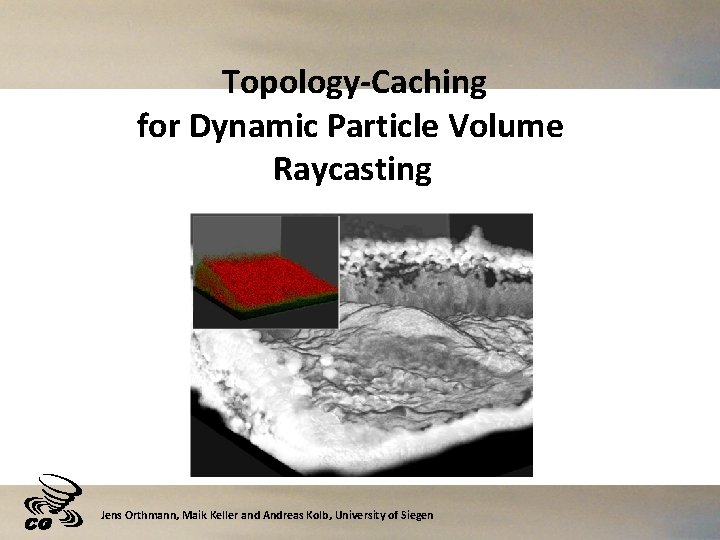 Topology-Caching
for Dynamic Particle Volume
Raycasting

CG

Jens Orthmann, Maik Keller and Andreas Kolb, University of Siegen